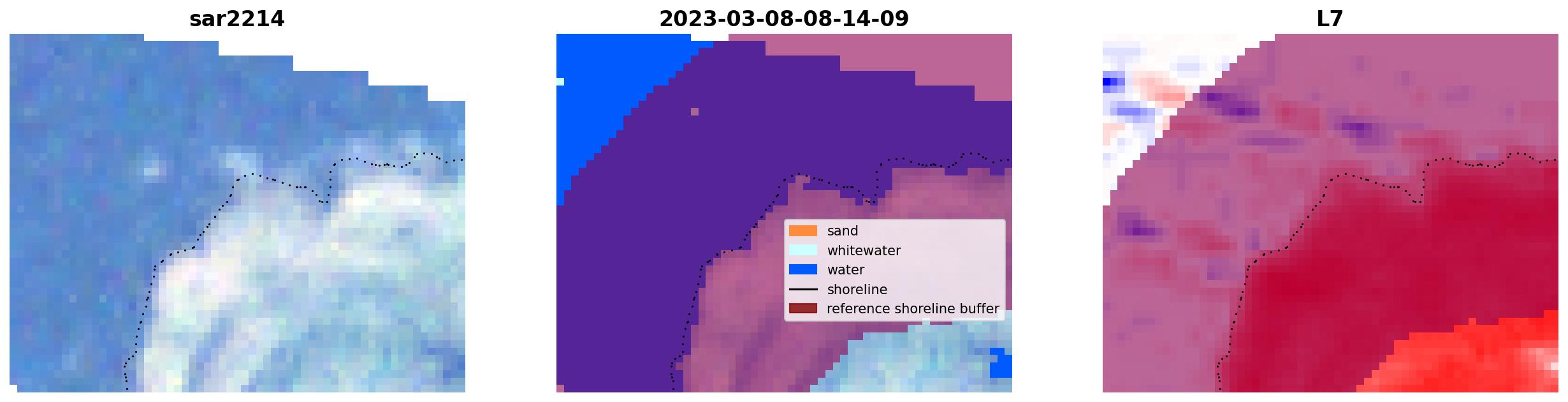 sar2214

2023-03-08-08-14-09

sand
whitewater
water
shoreline
reference shoreline buffer

L7